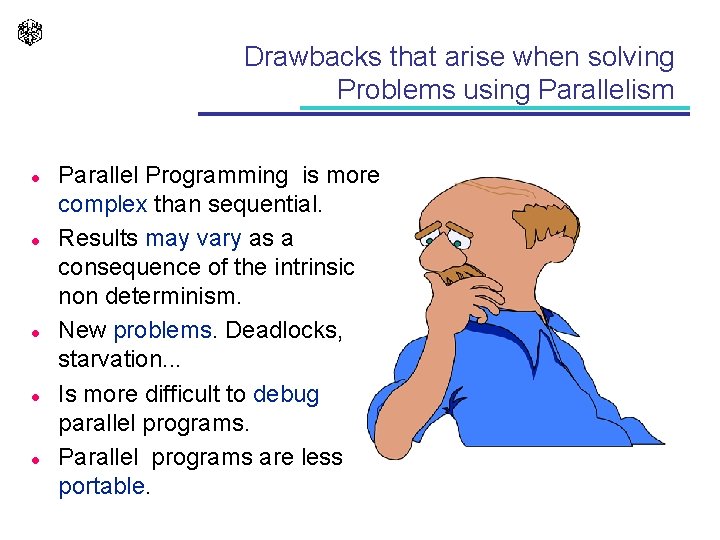 Drawbacks that arise when solving Problems using Parallelism

- Parallel Programming is more complex than sequential.
- Results may vary as a consequence of the intrinsic non determinism.
- New problems. Deadlocks, starvation...
- Is more difficult to debug parallel programs.
- Parallel programs are less portable.